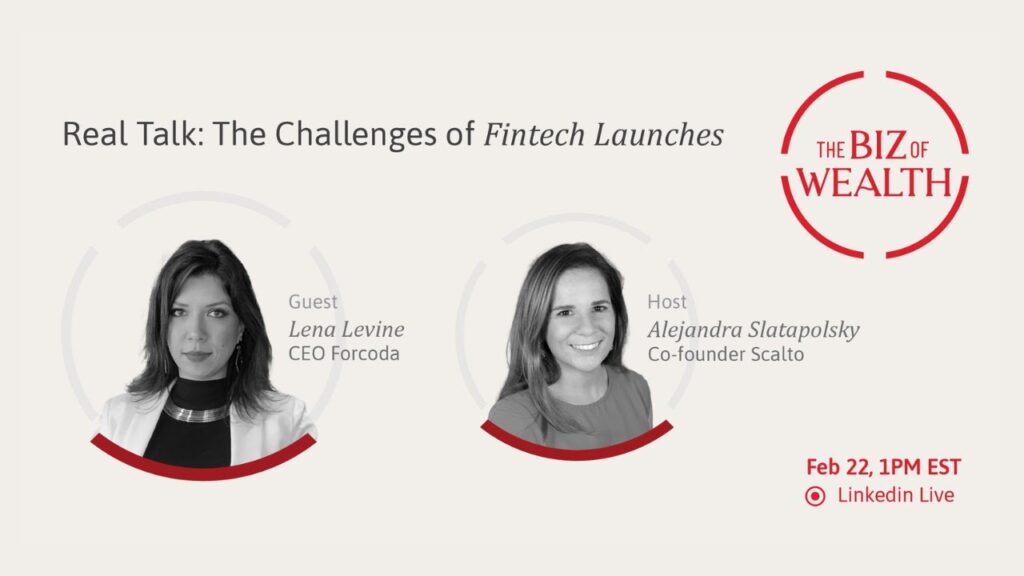 Real Talk: The Challenges of Fintech Launches

THE BIZ OF WEALTH

Guest
Lena Levine
CEO Forcoda

Host
Alejandra Slatapolsky
Co-founder Scalto

Feb 22, 1PM EST
Linkedin Live